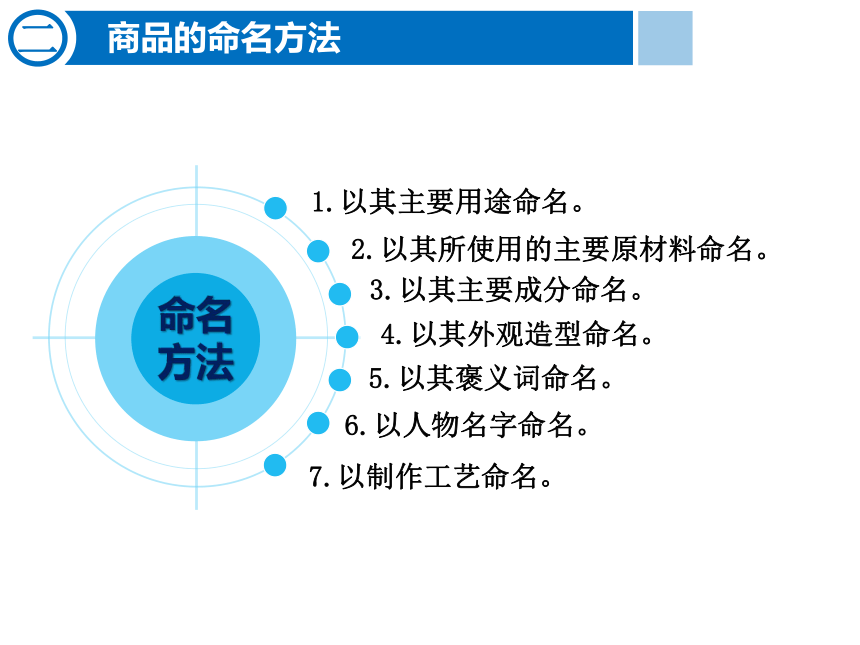 二 商品的命名方法

命名方法

1. 以其主要用途命名。

2. 以其所使用的主要原材料命名。

3. 以其主要成分命名。

4. 以其外观造型命名。

5. 以其褒义词命名。

6. 以人物名字命名。

7. 以制作工艺命名。